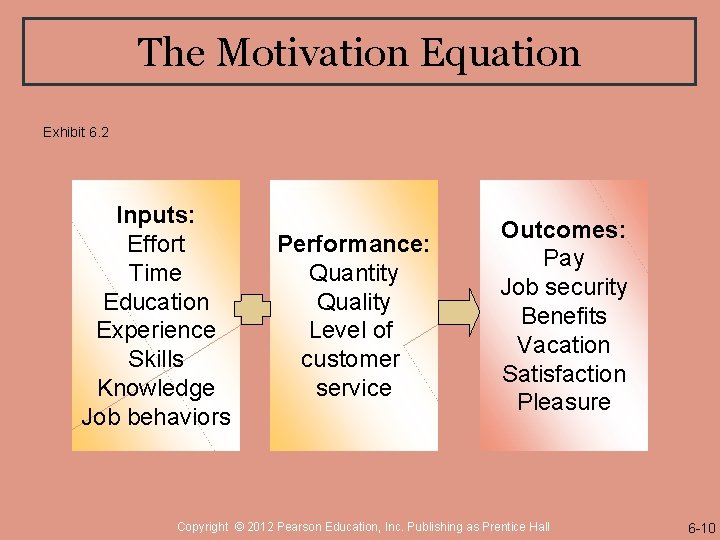 The Motivation Equation

Exhibit 6.2

Inputs:
Effort
Time
Education
Experience
Skills
Knowledge
Job behaviors

Performance:
Quantity
Quality
Level of customer service

Outcomes:
Pay
Job security
Benefits
Vacation
Satisfaction
Pleasure

Copyright © 2012 Pearson Education, Inc. Publishing as Prentice Hall

6-10